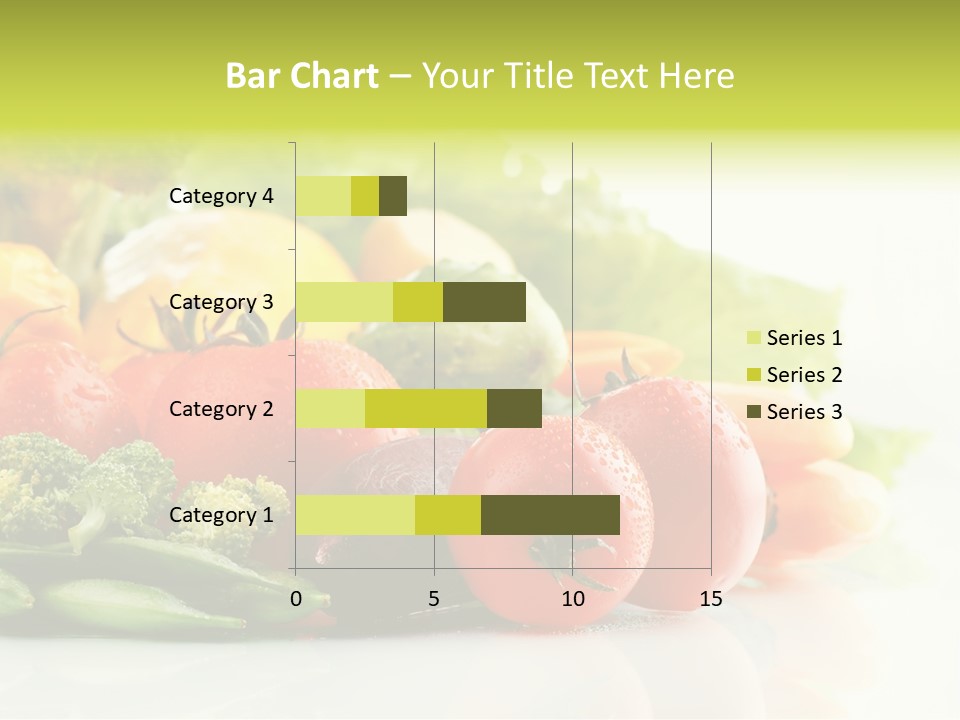 Bar Chart – Your Title Text Here

Category 4
Category 3
Category 2
Category 1

0
5
10
15

Series 1
Series 2
Series 3